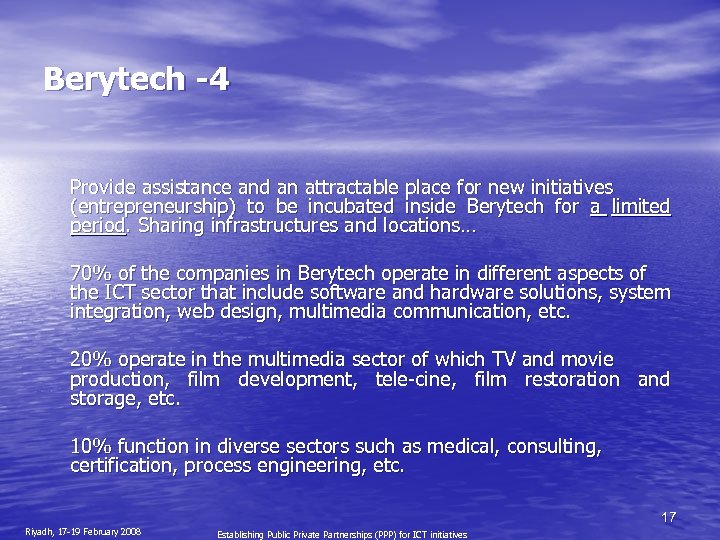 Berytech -4

Provide assistance and an attractable place for new initiatives (entrepreneurship) to be incubated inside Berytech for a limited period. Sharing infrastructures and locations…

70% of the companies in Berytech operate in different aspects of the ICT sector that include software and hardware solutions, system integration, web design, multimedia communication, etc.

20% operate in the multimedia sector of which TV and movie production, film development, tele-cine, film restoration and storage, etc.

10% function in diverse sectors such as medical, consulting, certification, process engineering, etc.

17

Riyadh, 17-19 February 2008

Establishing Public Private Partnerships (PPP) for ICT initiatives